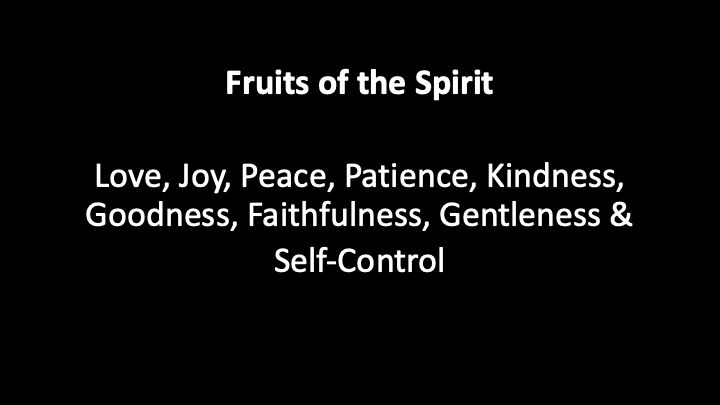 Fruits of the Spirit

Love, Joy, Peace, Patience, Kindness, Goodness, Faithfulness, Gentleness & Self-Control